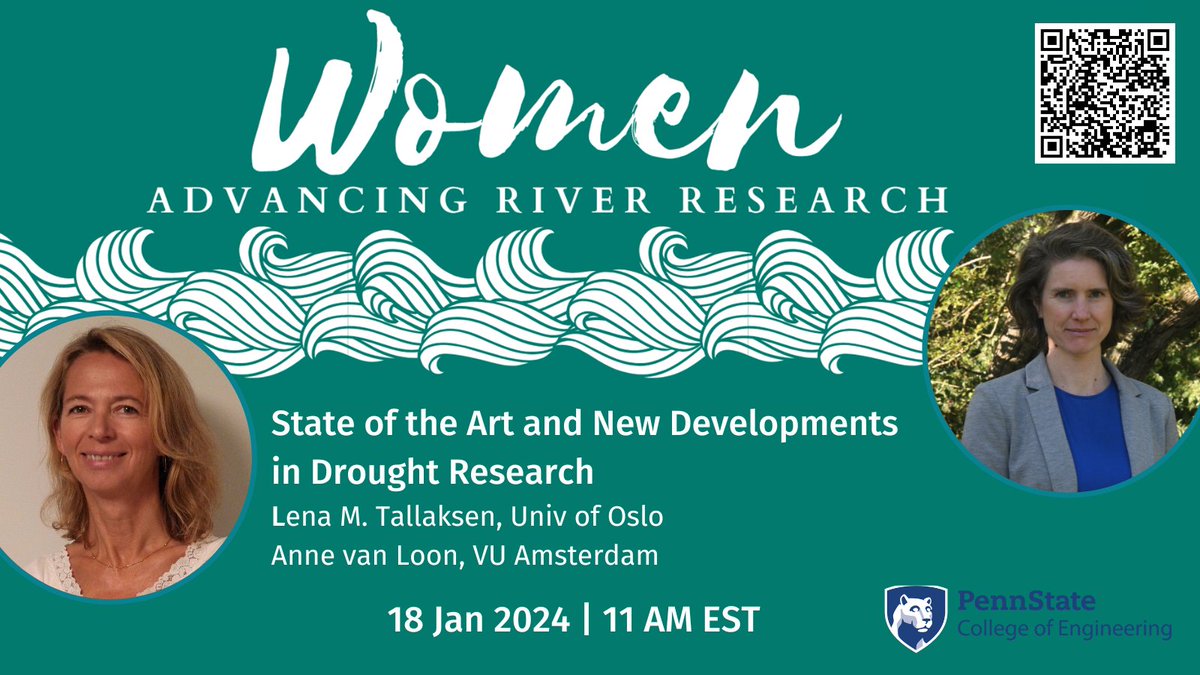 Women
ADVANCING RIVER RESEARCH

State of the Art and New Developments in Drought Research

Lena M. Tallaksen, Univ of Oslo
Anne van Loon, VU Amsterdam

18 Jan 2024 | 11 AM EST

PennState
College of Engineering